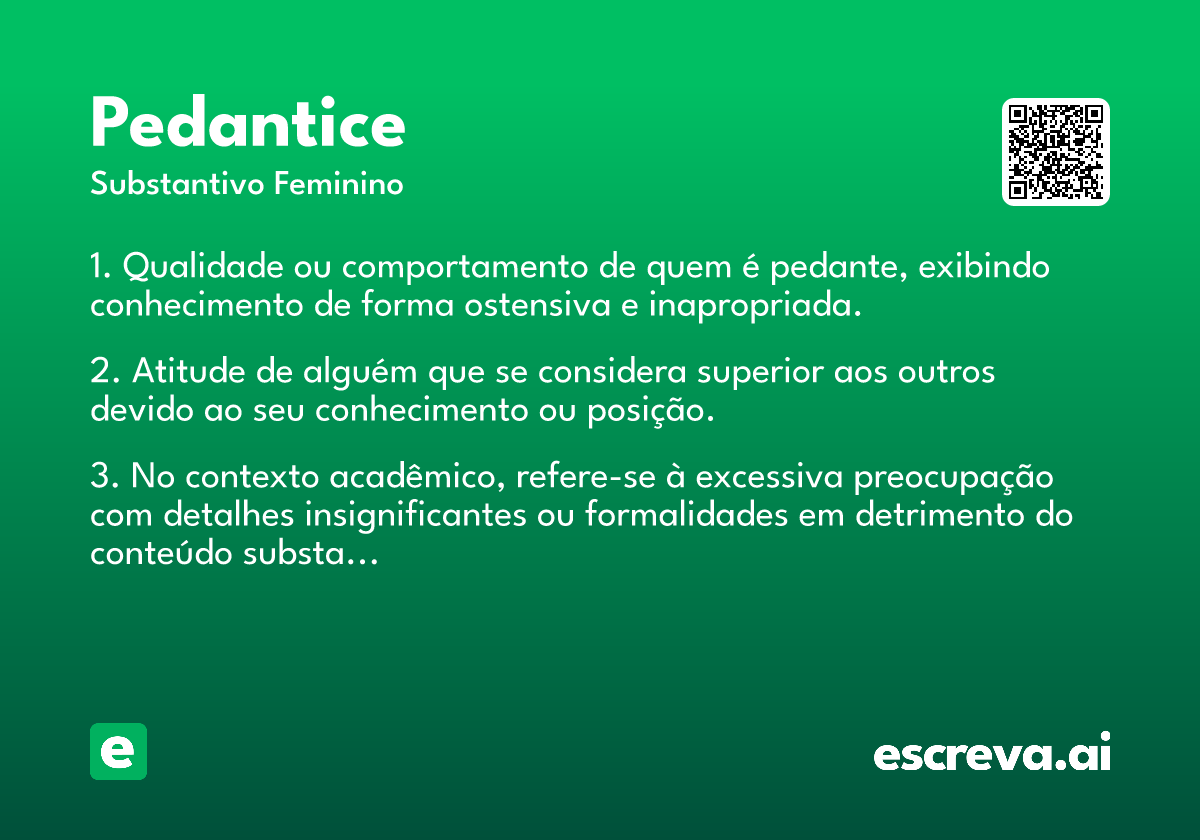 Pedantice
Substantivo Feminino

1. Qualidade ou comportamento de quem é pedante, exibindo conhecimento de forma ostensiva e inapropriada.

2. Atitude de alguém que se considera superior aos outros devido ao seu conhecimento ou posição.

3. No contexto acadêmico, refere-se à excessiva preocupação com detalhes insignificantes ou formalidades em detrimento do conteúdo substa...

e

escreva.ai